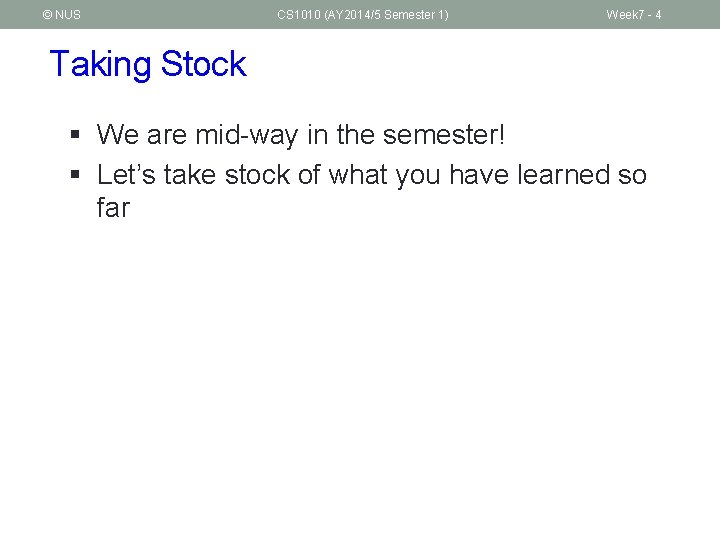 © NUS CS1010 (AY2014/5 Semester 1) Week7 - 4

Taking Stock

▪ We are mid-way in the semester!
▪ Let’s take stock of what you have learned so far